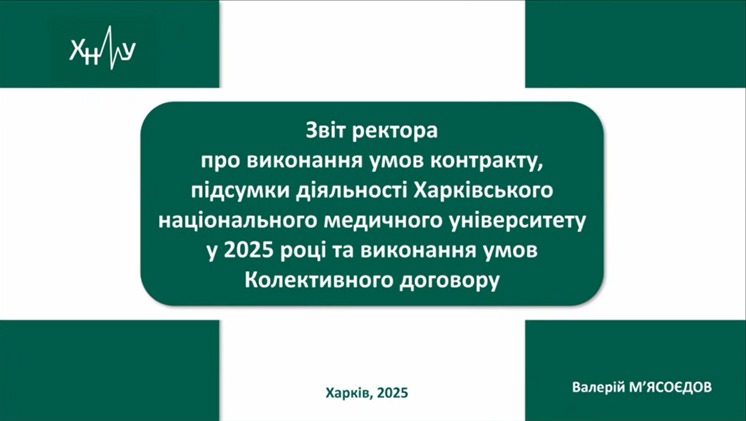 ХНМУ

Звіт ректора про виконання умов контракту, підсумки діяльності Харківського національного медичного університету у 2025 році та виконання умов Колективного договору

Харків, 2025

Валерій М'ЯСОЄДОВ